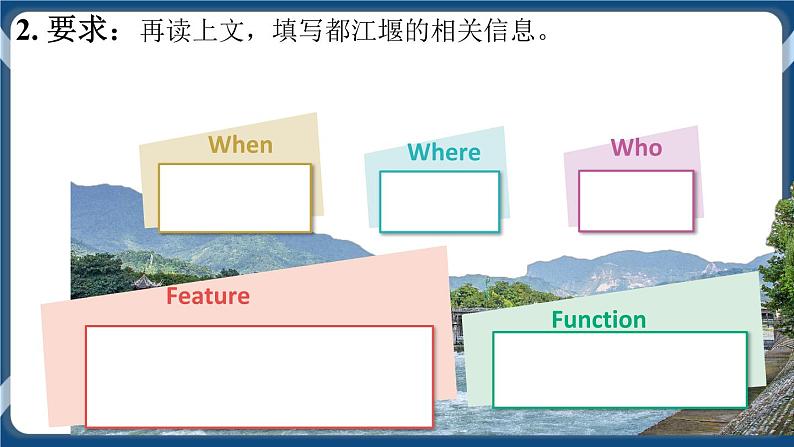 2. 要求：再读上文，填写都江堰的相关信息。

When

Where

Who

Feature

Function